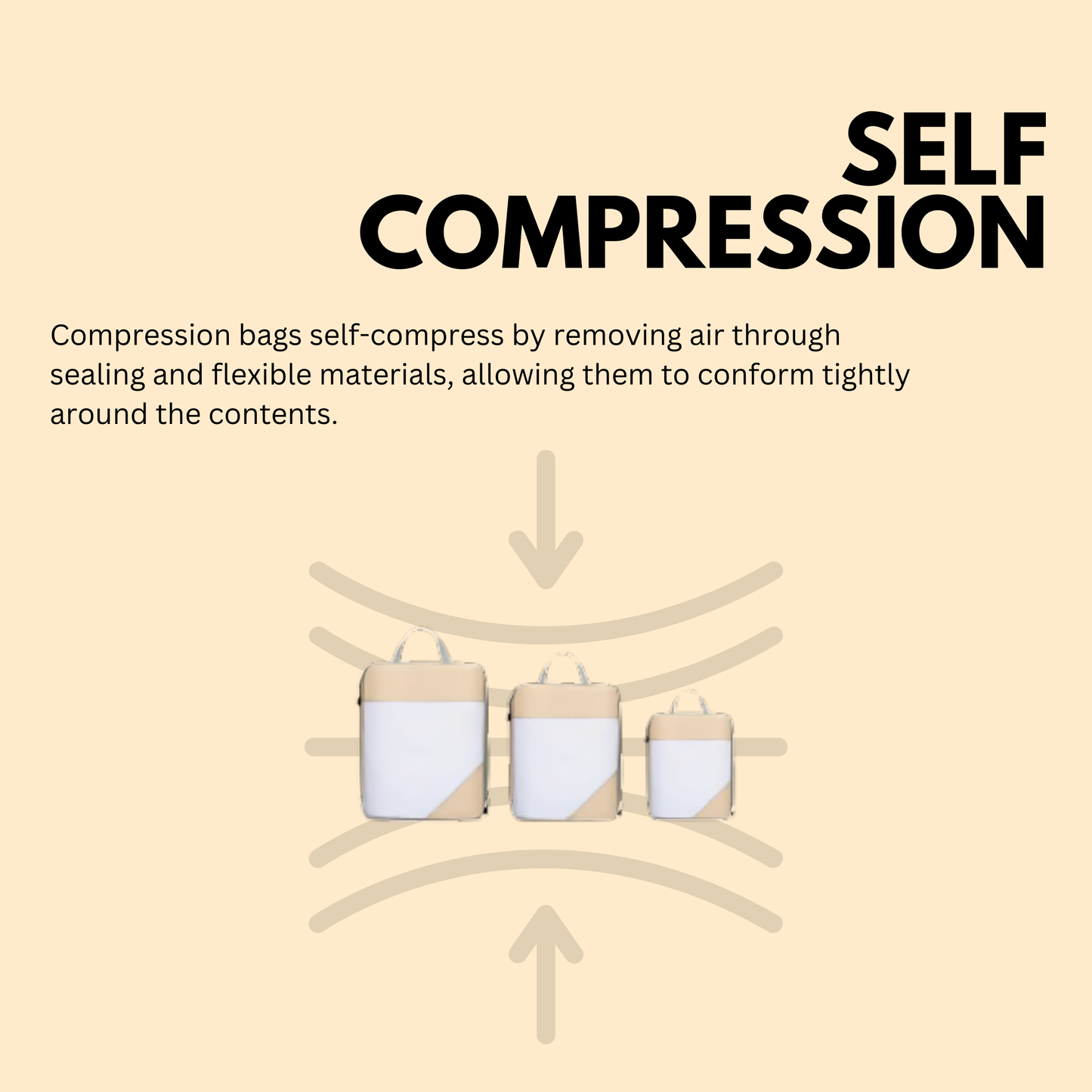 SELF COMPRESSION

Compression bags self-compress by removing air through sealing and flexible materials, allowing them to conform tightly around the contents.